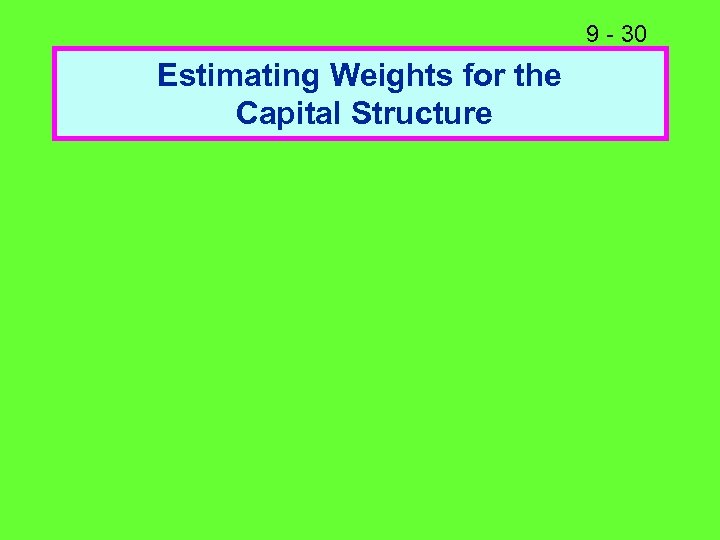 9 - 30

Estimating Weights for the Capital Structure